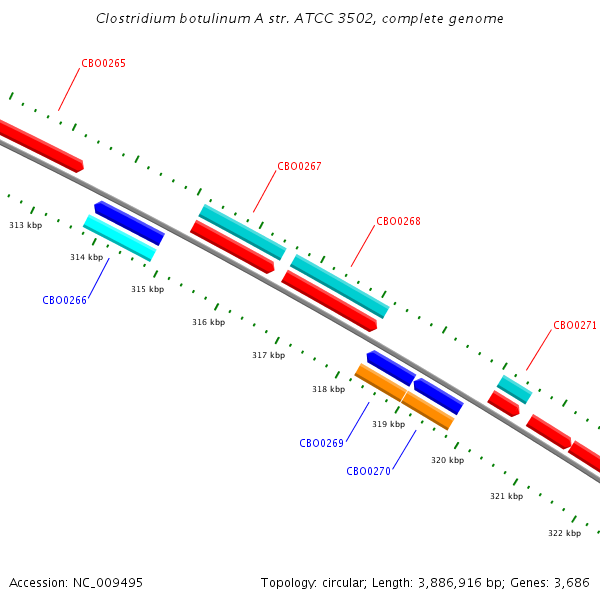 Clostridium botulinum A str. ATCC 3502, complete genome

CBO0265

CBO0267

CBO0268

CBO0271

313 kbp

314 kbp

CBO0266

315 kbp

316 kbp

317 kbp

318 kbp

319 kbp

CBO0269

CBO0270

320 kbp

321 kbp

322 kbp

Accession: NC_009495

Topology: circular; Length: 3,886,916 bp; Genes: 3,686